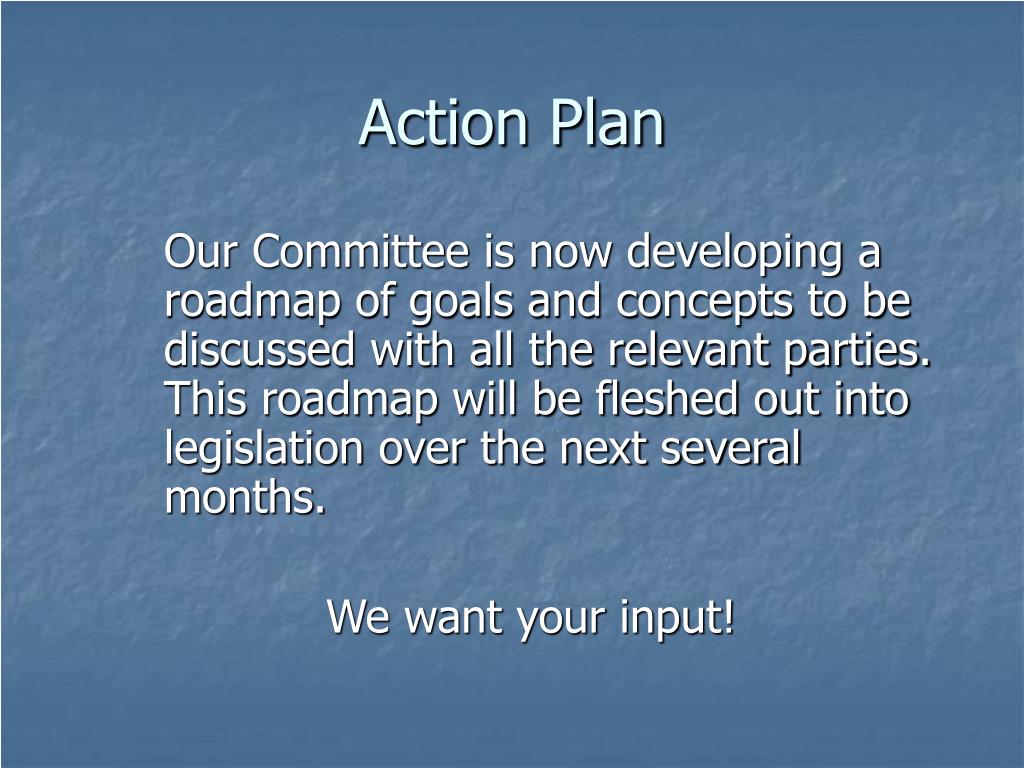 Action Plan

Our Committee is now developing a roadmap of goals and concepts to be discussed with all the relevant parties. This roadmap will be fleshed out into legislation over the next several months.

We want your input!